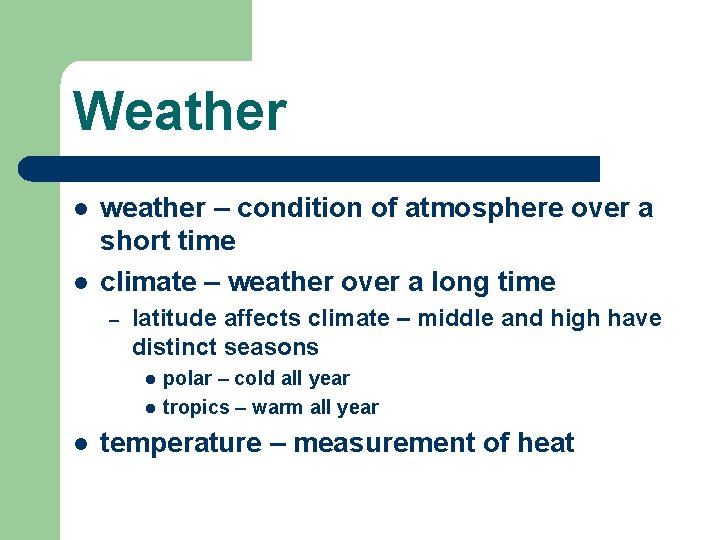 Weather

- weather – condition of atmosphere over a short time
- climate – weather over a long time
  – latitude affects climate – middle and high have distinct seasons
    - polar – cold all year
    - tropics – warm all year
- temperature – measurement of heat